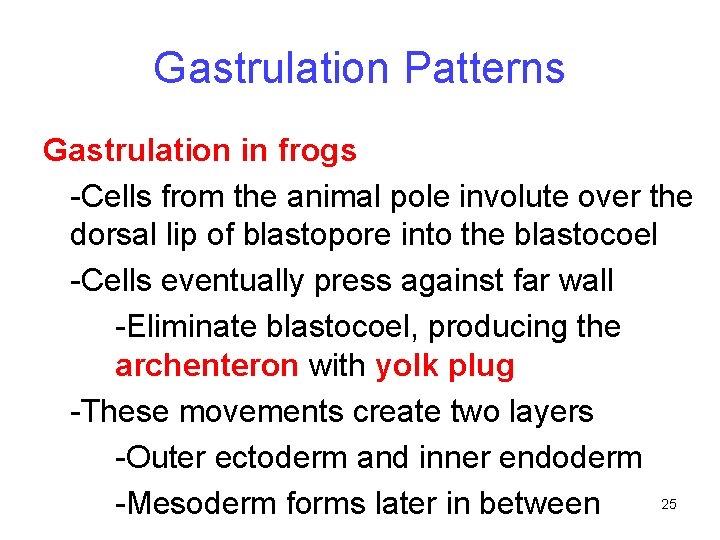 Gastrulation Patterns

Gastrulation in frogs

-Cells from the animal pole involute over the dorsal lip of blastopore into the blastocoel

-Cells eventually press against far wall

-Eliminate blastocoel, producing the archenteron with yolk plug

-These movements create two layers

-Outer ectoderm and inner endoderm

-Mesoderm forms later in between

25